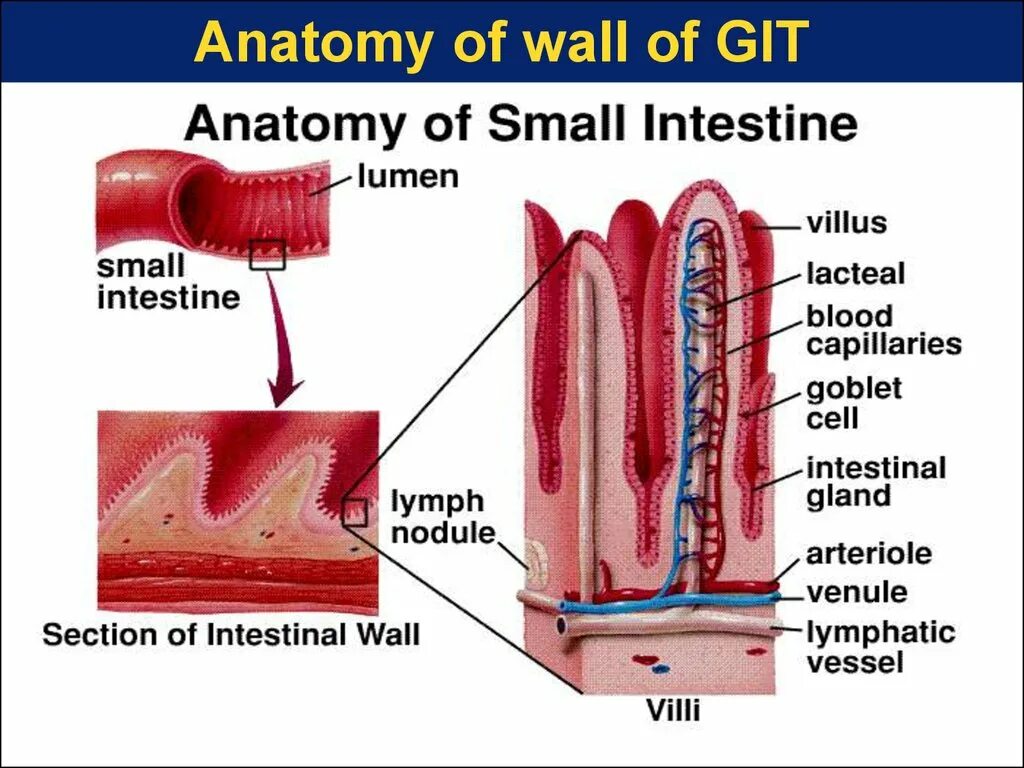 Anatomy of wall of GIT

Anatomy of Small Intestine

lumen

small intestine

Section of Intestinal Wall

lymph nodule

villus

lacteal

blood capillaries

goblet cell

intestinal gland

arteriole

venule

lymphatic vessel

Villi